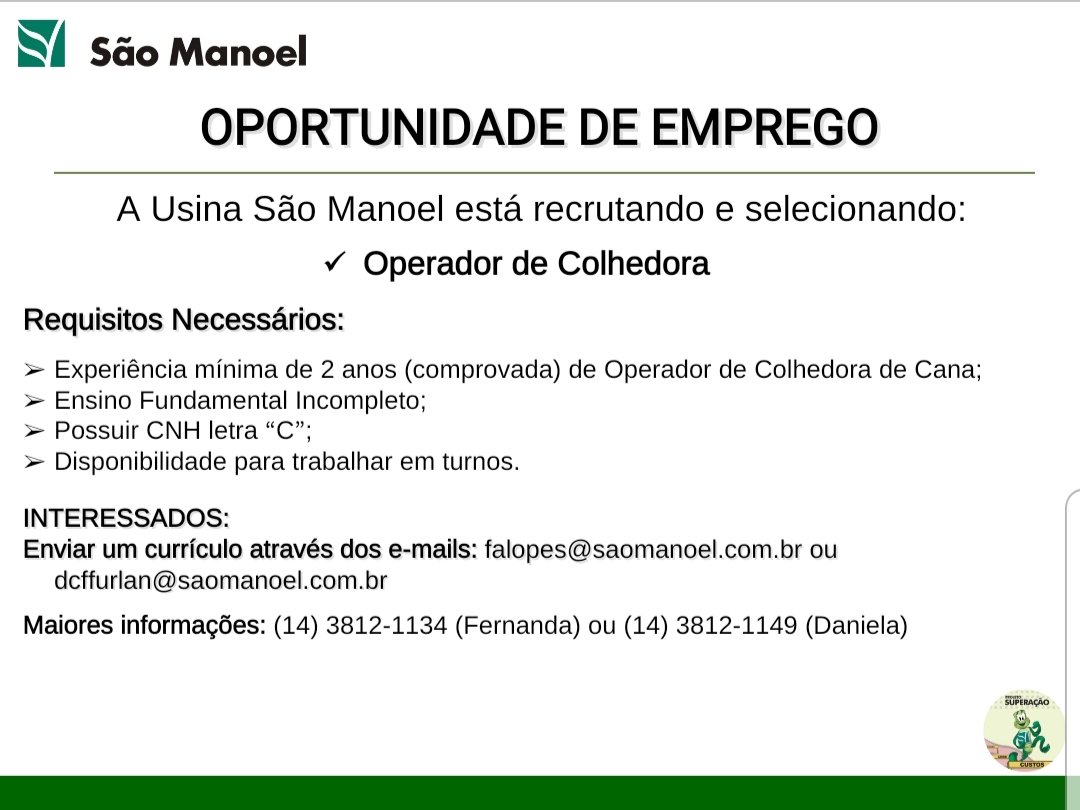 São Manoel

OPORTUNIDADE DE EMPREGO

A Usina São Manoel está recrutando e selecionando:

✓ Operador de Colhedora

Requisitos Necessários:

➢ Experiência mínima de 2 anos (comprovada) de Operador de Colhedora de Cana;
➢ Ensino Fundamental Incompleto;
➢ Possuir CNH letra “C”;
➢ Disponibilidade para trabalhar em turnos.

INTERESSADOS:
Enviar um currículo através dos e-mails: falopes@saomanoel.com.br ou dcffurlan@saomanoel.com.br

Maiores informações: (14) 3812-1134 (Fernanda) ou (14) 3812-1149 (Daniela)

SUPERAÇÃO
CUSTOS